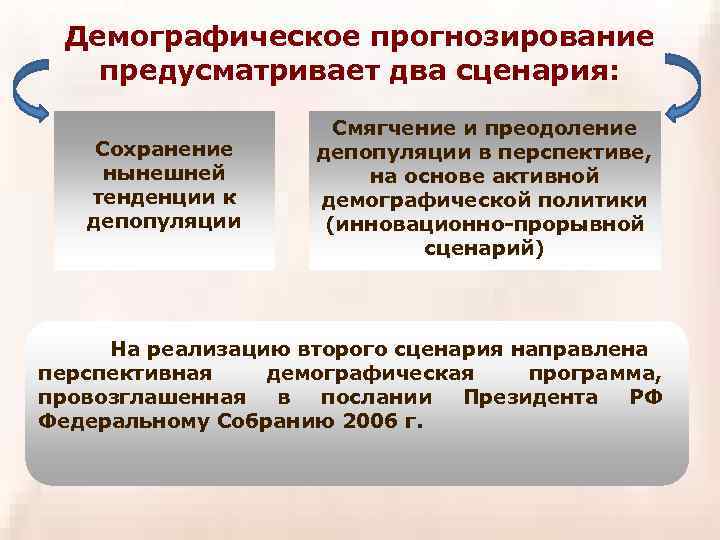 Демографическое прогнозирование предусматривает два сценария:

Сохранение нынешней тенденции к депопуляции

Смягчение и преодоление депопуляции в перспективе, на основе активной демографической политики (инновационно-прорывной сценарий)

На реализацию второго сценария направлена перспективная демографическая программа, провозглашенная в послании Президента РФ Федеральному Собранию 2006 г.